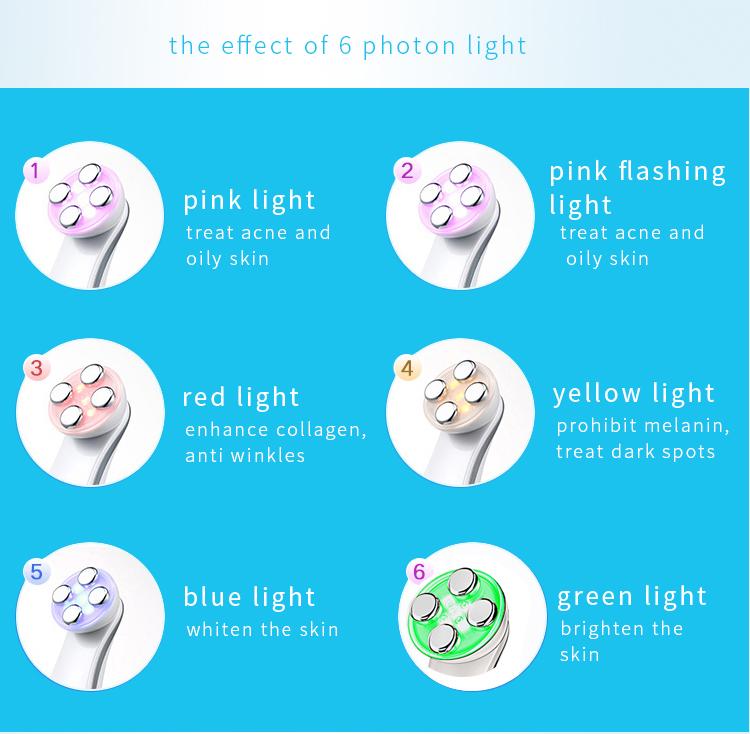 the effect of 6 photon light

1

pink light
treat acne and oily skin

2

pink flashing light
treat acne and oily skin

3

red light
enhance collagen, anti winkles

4

yellow light
prohibit melanin, treat dark spots

5

blue light
whiten the skin

6

green light
brighten the skin